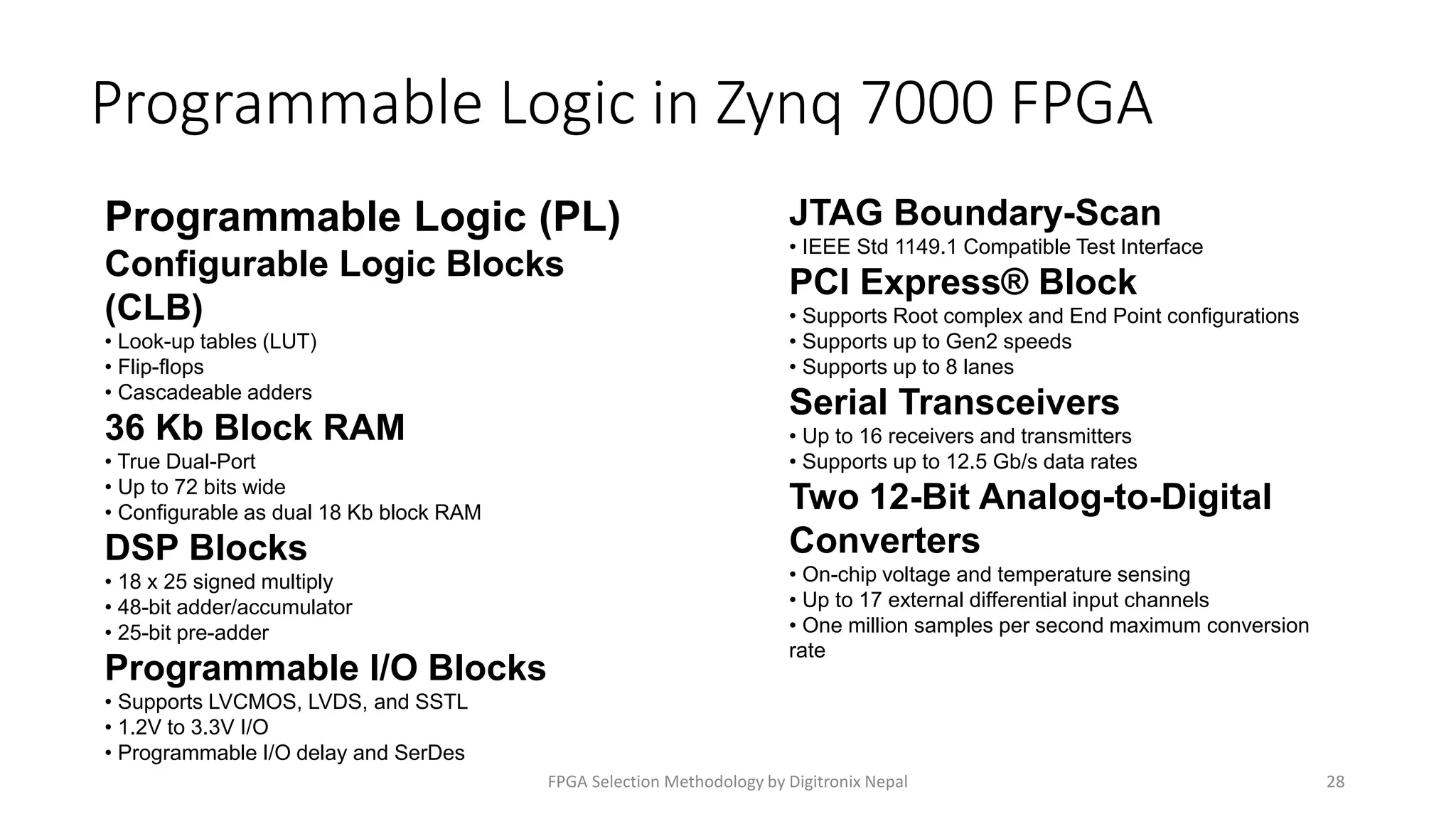 Programmable Logic in Zynq 7000 FPGA

Programmable Logic (PL)

Configurable Logic Blocks (CLB)
• Look-up tables (LUT)
• Flip-flops
• Cascadeable adders

36 Kb Block RAM
• True Dual-Port
• Up to 72 bits wide
• Configurable as dual 18 Kb block RAM

DSP Blocks
• 18 x 25 signed multiply
• 48-bit adder/accumulator
• 25-bit pre-adder

Programmable I/O Blocks
• Supports LVCMOS, LVDS, and SSTL
• 1.2V to 3.3V I/O
• Programmable I/O delay and SerDes

JTAG Boundary-Scan
• IEEE Std 1149.1 Compatible Test Interface

PCI Express® Block
• Supports Root complex and End Point configurations
• Supports up to Gen2 speeds
• Supports up to 8 lanes

Serial Transceivers
• Up to 16 receivers and transmitters
• Supports up to 12.5 Gb/s data rates

Two 12-Bit Analog-to-Digital Converters
• On-chip voltage and temperature sensing
• Up to 17 external differential input channels
• One million samples per second maximum conversion rate

FPGA Selection Methodology by Digitronix Nepal

28